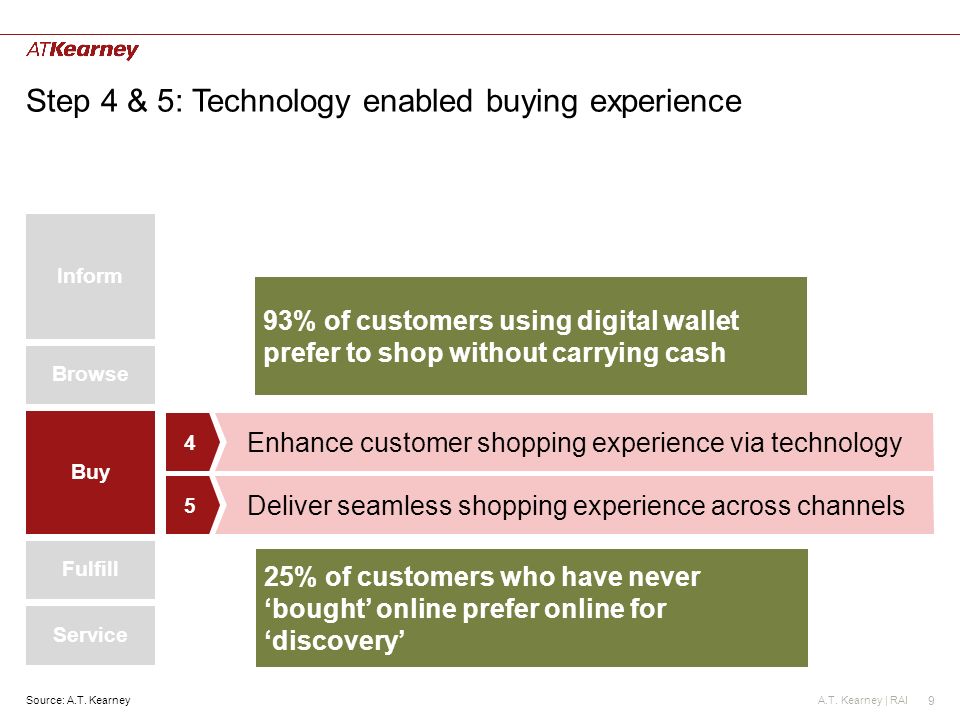 ATKearney

Step 4 & 5: Technology enabled buying experience

Inform

Browse

Buy

Fulfill

Service

93% of customers using digital wallet prefer to shop without carrying cash

4 Enhance customer shopping experience via technology

5 Deliver seamless shopping experience across channels

25% of customers who have never ‘bought’ online prefer online for ‘discovery’

Source: A.T. Kearney

A.T. Kearney | RAI 9